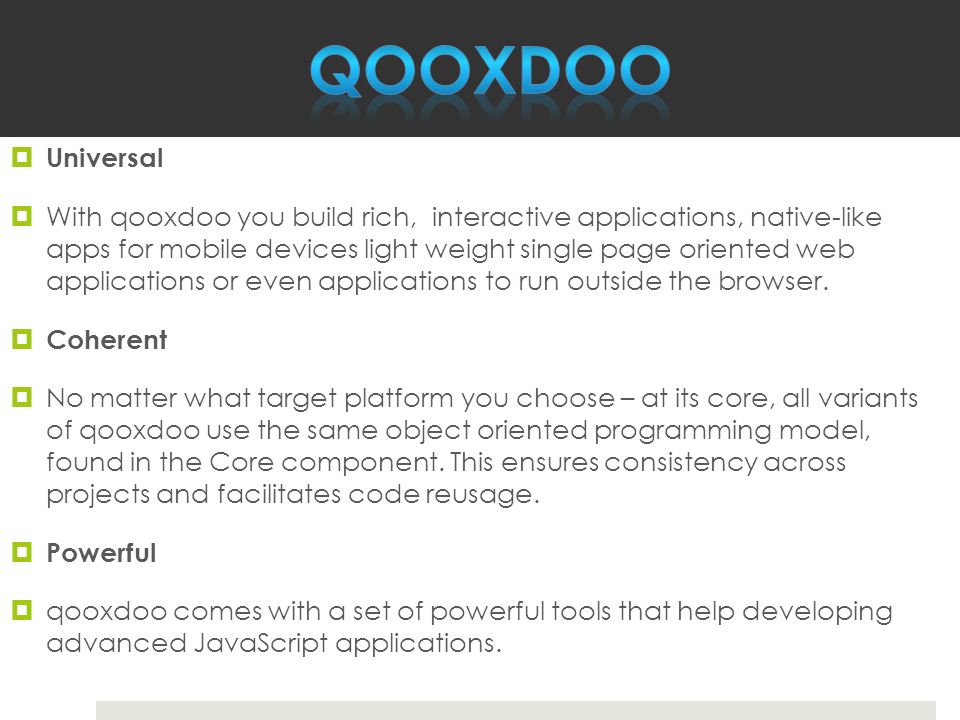 QOOXDOO

Universal

With qooxdoo you build rich, interactive applications, native-like apps for mobile devices light weight single page oriented web applications or even applications to run outside the browser.

Coherent

No matter what target platform you choose – at its core, all variants of qooxdoo use the same object oriented programming model, found in the Core component. This ensures consistency across projects and facilitates code reusage.

Powerful

qooxdoo comes with a set of powerful tools that help developing advanced JavaScript applications.